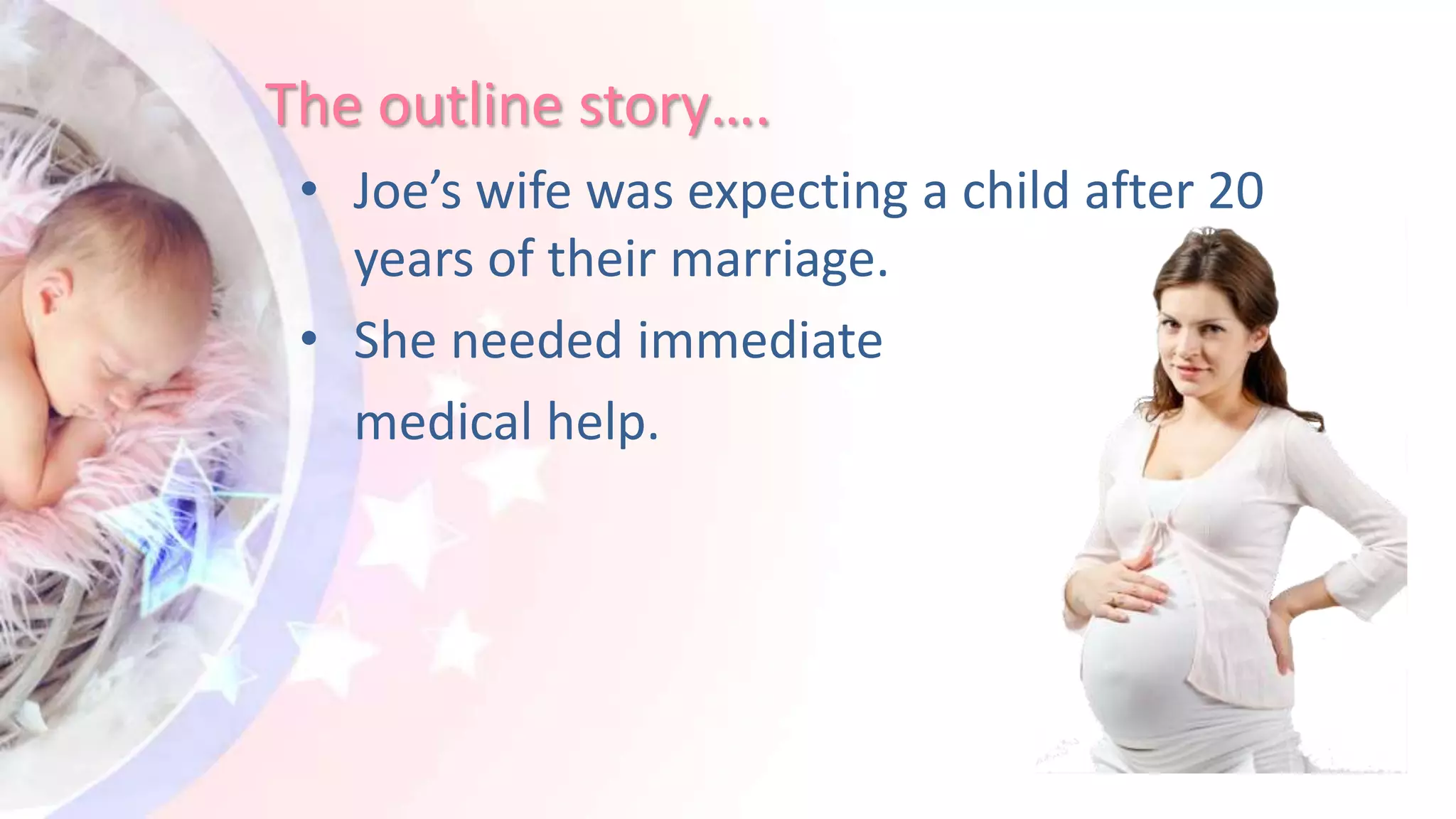 The outline story….

• Joe’s wife was expecting a child after 20 years of their marriage.

• She needed immediate medical help.